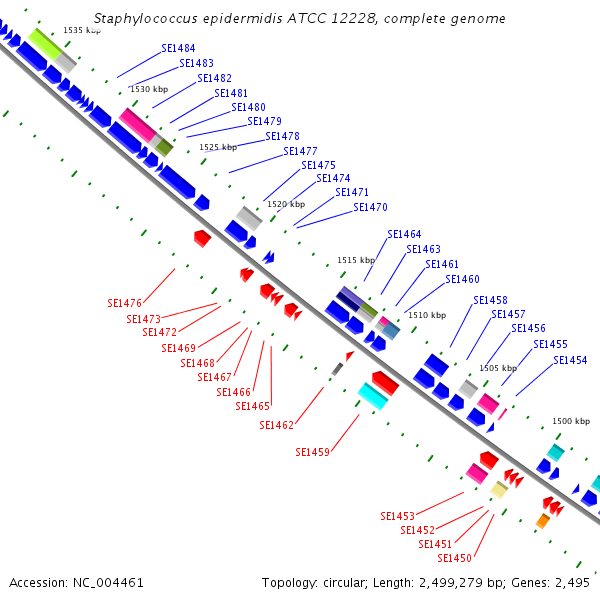 Staphylococcus epidermidis ATCC 12228, complete genome

1535 kbp
SE1484
SE1483
SE1482
1530 kbp
SE1481
SE1480
SE1479
SE1478
1525 kbp
SE1477
SE1475
SE1474
SE1471
1520 kbp
SE1470
SE1464
SE1463
1515 kbp
SE1461
SE1460
SE1458
1510 kbp
SE1457
SE1456
SE1455
SE1454
1505 kbp
1500 kbp

SE1476
SE1473
SE1472
SE1469
SE1468
SE1467
SE1466
SE1465
SE1462
SE1459
SE1453
SE1452
SE1451
SE1450

Accession: NC_004461
Topology: circular; Length: 2,499,279 bp; Genes: 2,495